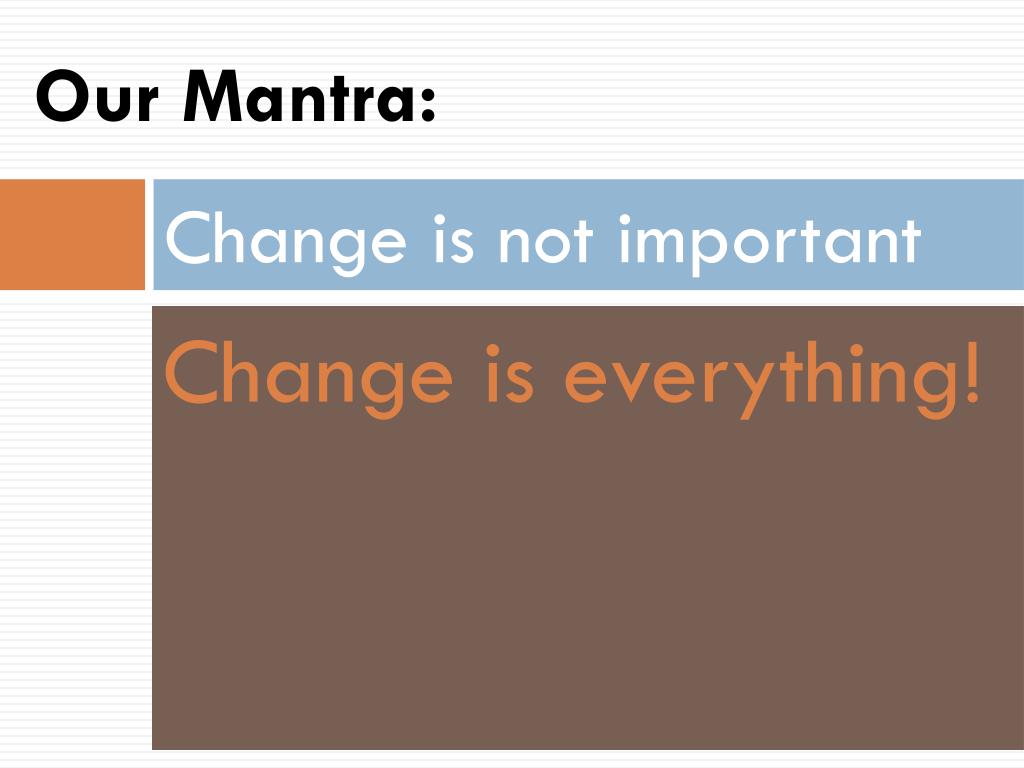 Our Mantra:

Change is not important

Change is everything!